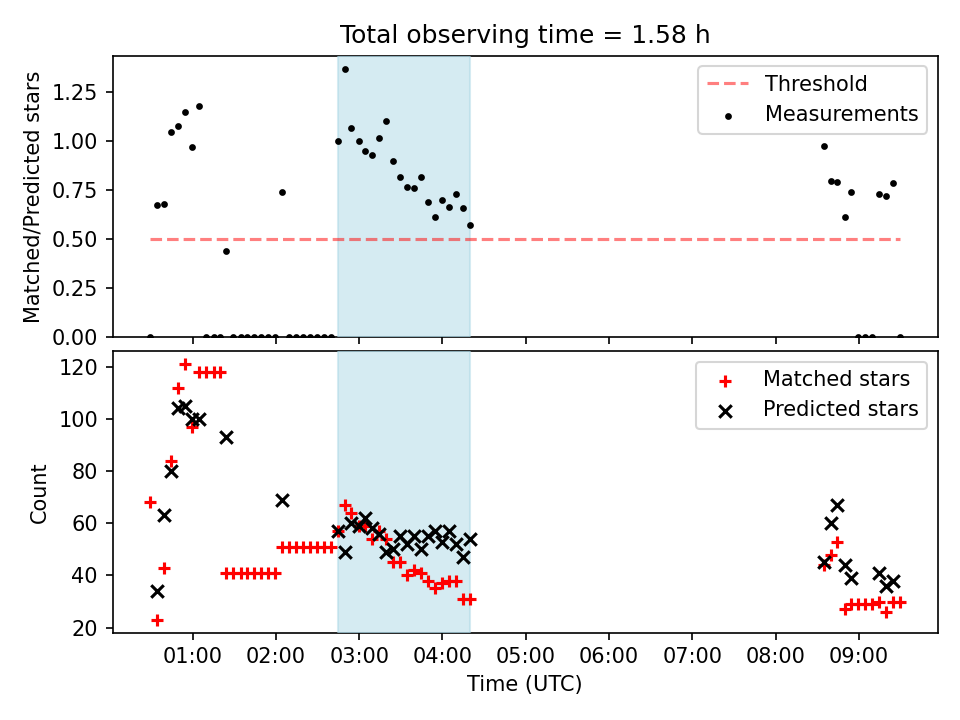 Total observing time = 1.58 h

Matched/Predicted stars

1.25
1.00
0.75
0.50
0.25
0.00

Threshold
Measurements

Count

120
100
80
60
40
20

Matched stars
Predicted stars

01:00 02:00 03:00 04:00 05:00 06:00 07:00 08:00 09:00

Time (UTC)